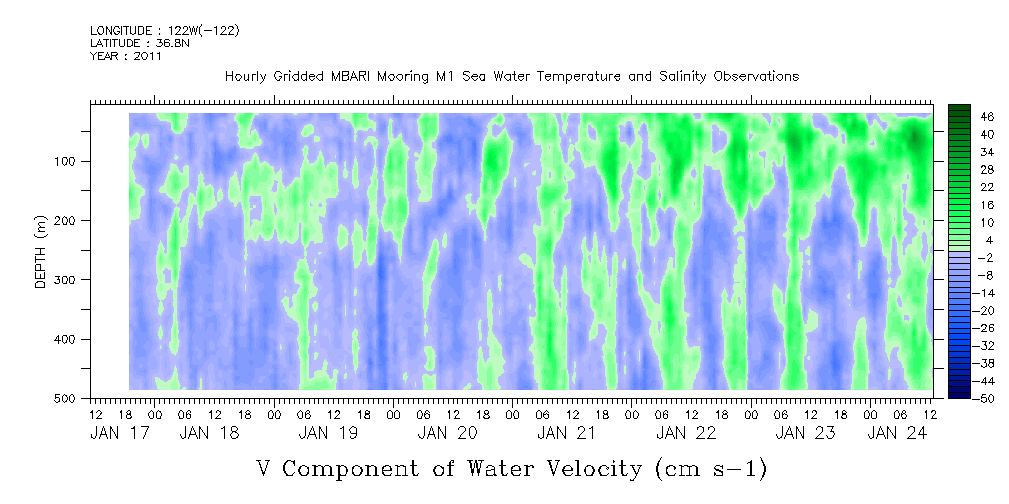 LONGITUDE : 122W(-122)
LATITUDE : 36.8N
YEAR : 2011

Hourly Gridded MBARI Mooring M1 Sea Water Temperature and Salinity Observations

DEPTH (m)

100
200
300
400
500

46
40
34
28
22
16
10
4
-2
-8
-14
-20
-26
-32
-38
-44
-50

12 18 00 06 12 18 00 06 12 18 00 06 12 18 00 06 12 18 00 06 12 18 00 06 12 18 00 06 12
JAN 17 JAN 18 JAN 19 JAN 20 JAN 21 JAN 22 JAN 23 JAN 24

V Component of Water Velocity (cm s-1)